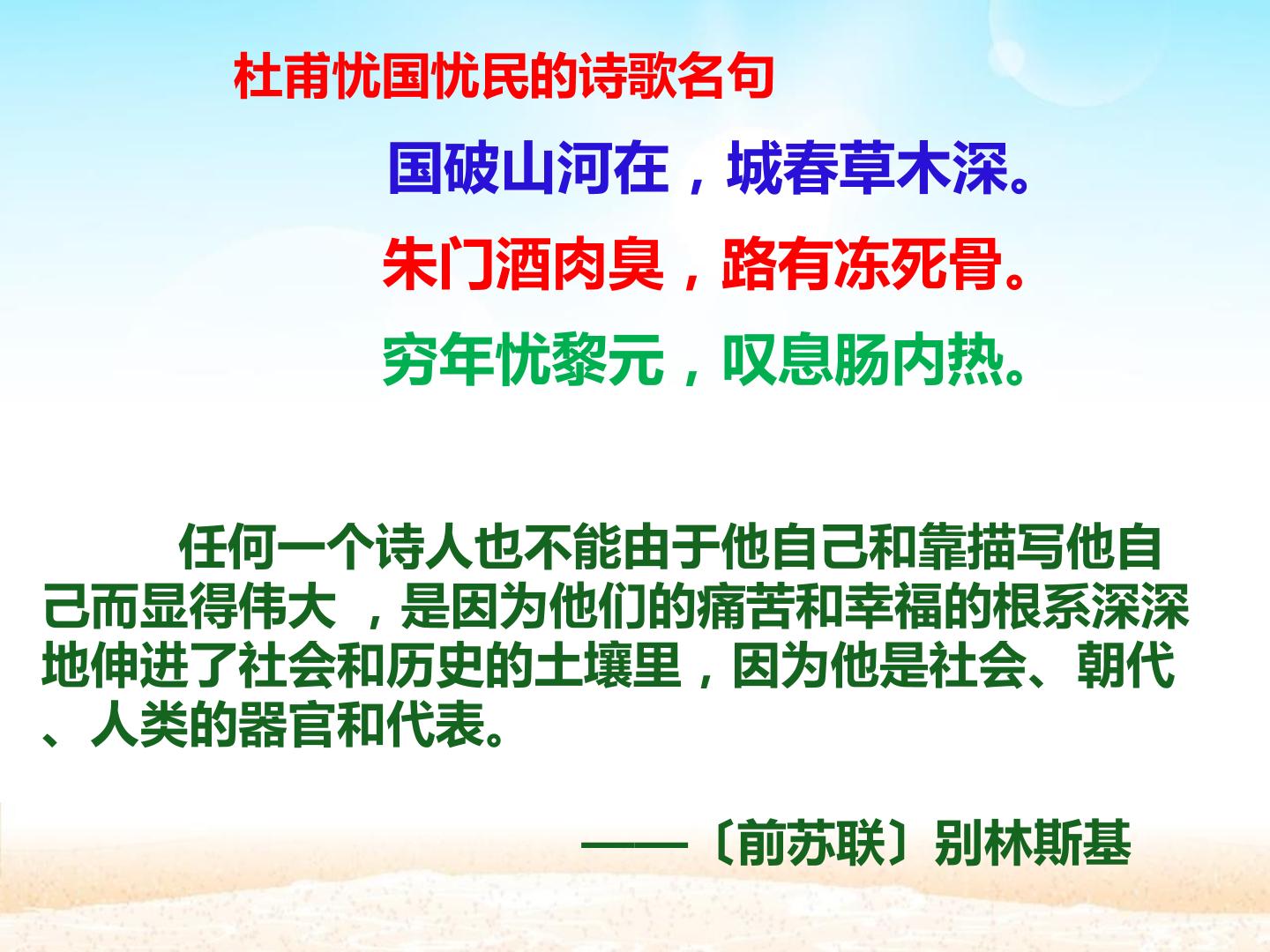 杜甫忧国忧民的诗歌名句

国破山河在，城春草木深。

朱门酒肉臭，路有冻死骨。

穷年忧黎元，叹息肠内热。

任何一个诗人也不能由于他自己和靠描写他自己而显得伟大 ，是因为他们的痛苦和幸福的根系深深地伸进了社会和历史的土壤里，因为他是社会、朝代、人类的器官和代表。

——〔前苏联〕别林斯基